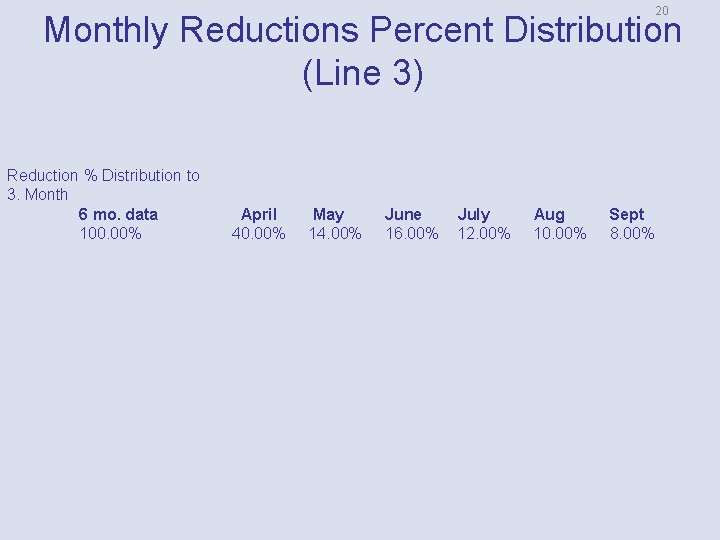 20

Monthly Reductions Percent Distribution (Line 3)

Reduction % Distribution to 3. Month

| 6 mo. data | April | May | June | July | Aug | Sept |
|---|---|---|---|---|---|---|
| 100.00% | 40.00% | 14.00% | 16.00% | 12.00% | 10.00% | 8.00% |